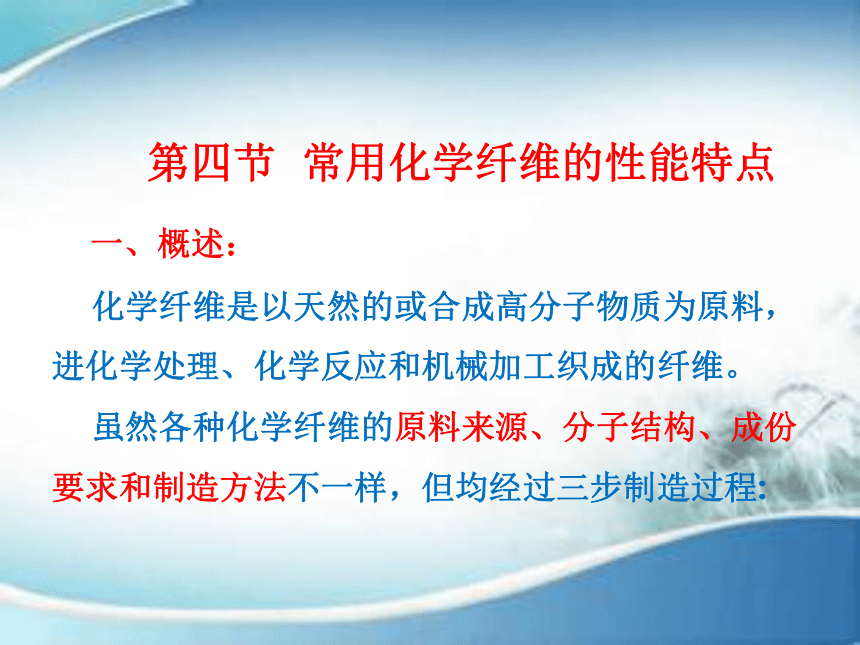 第四节 常用化学纤维的性能特点

一、概述：

化学纤维是以天然的或合成高分子物质为原料，进化学处理、化学反应和机械加工织成的纤维。

虽然各种化学纤维的原料来源、分子结构、成份要求和制造方法不一样，但均经过三步制造过程: